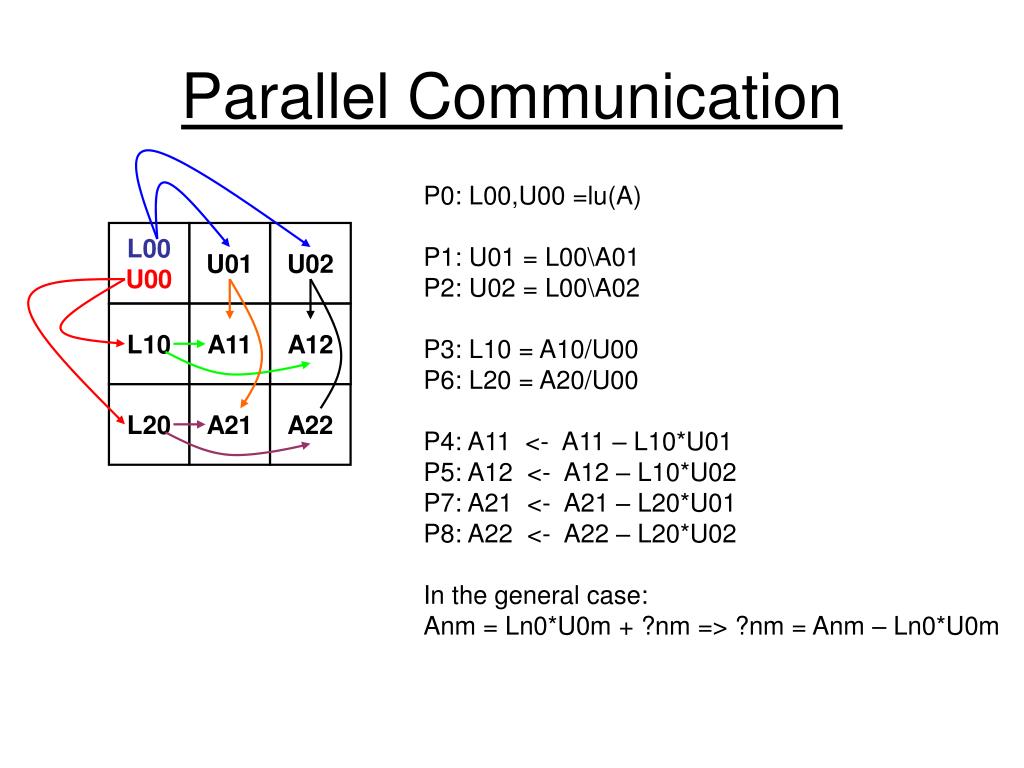 Parallel Communication

| L00 U00 | U01 | U02 |
|---|---|---|
| L10 | A11 | A12 |
| L20 | A21 | A22 |

P0: L00,U00 =lu(A)

P1: U01 = L00\A01
P2: U02 = L00\A02

P3: L10 = A10/U00
P6: L20 = A20/U00

P4: A11 <- A11 – L10*U01
P5: A12 <- A12 – L10*U02
P7: A21 <- A21 – L20*U01
P8: A22 <- A22 – L20*U02

In the general case:
Anm = Ln0*U0m + ?nm => ?nm = Anm – Ln0*U0m